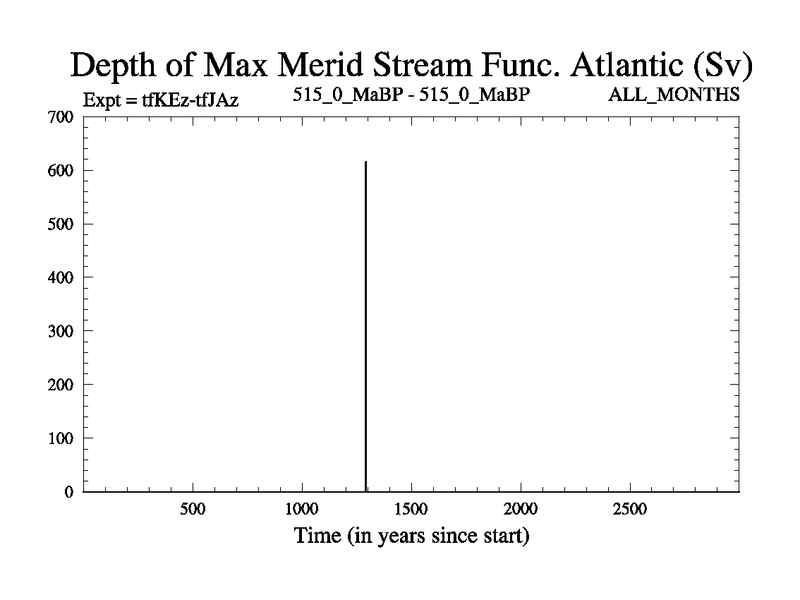 Depth of Max Merid Stream Func. Atlantic (Sv)

Expt = tfKEz-tfJAz

515_0_MaBP - 515_0_MaBP

ALL_MONTHS

700
600
500
400
300
200
100
0

500
1000
1500
2000
2500

Time (in years since start)